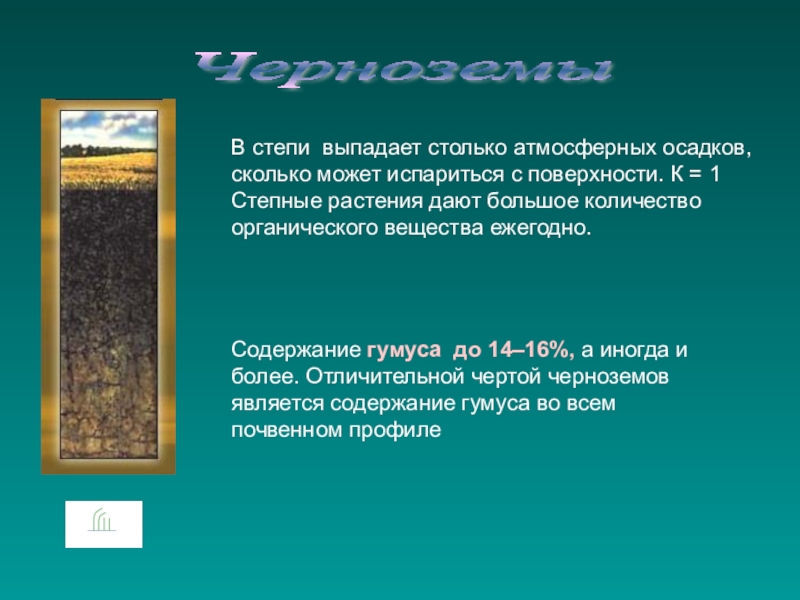 Черноземы

В степи выпадает столько атмосферных осадков, сколько может испариться с поверхности. К = 1
Степные растения дают большое количество органического вещества ежегодно.

Содержание гумуса до 14–16%, а иногда и более. Отличительной чертой черноземов является содержание гумуса во всем почвенном профиле